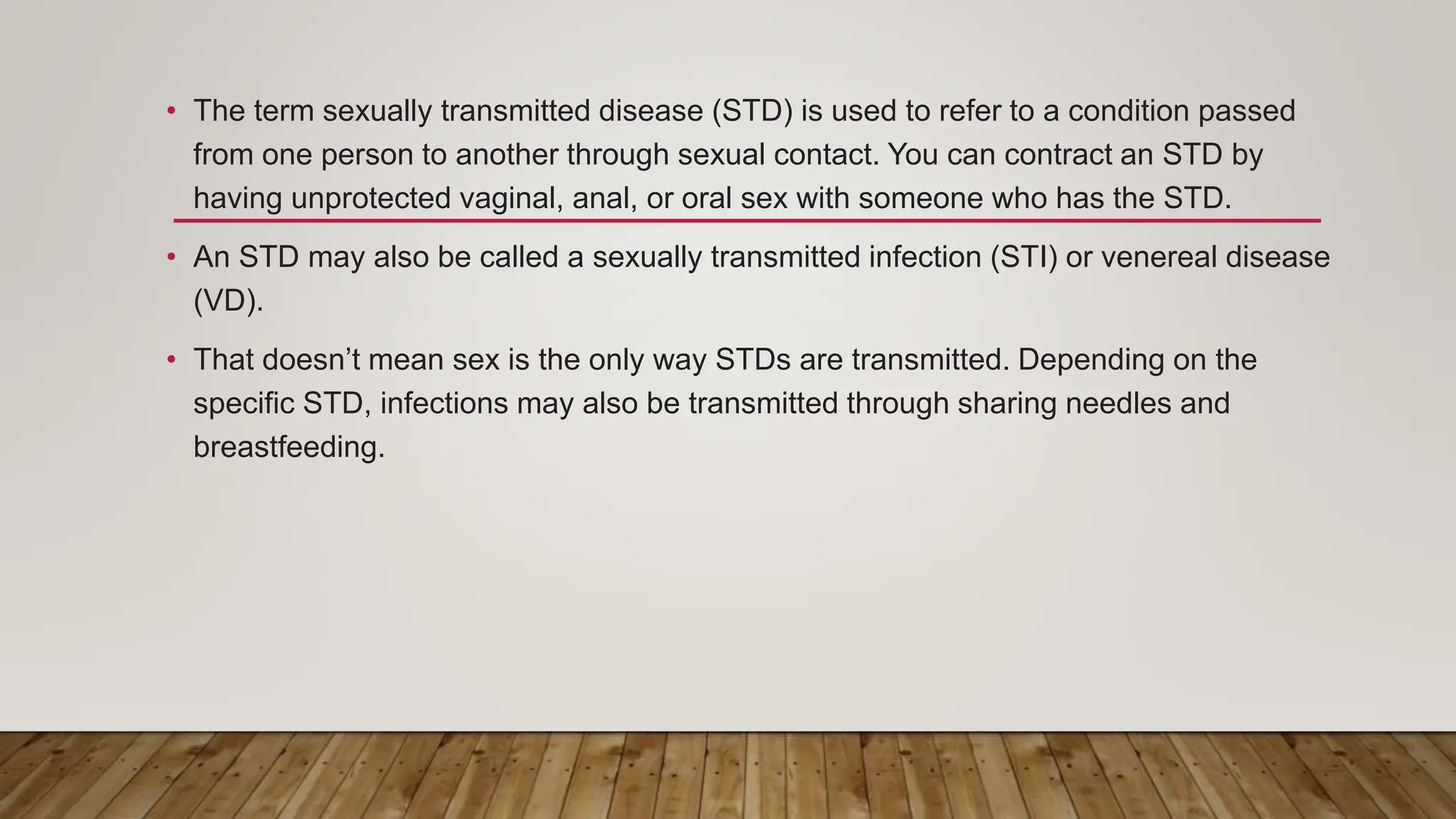 • The term sexually transmitted disease (STD) is used to refer to a condition passed from one person to another through sexual contact. You can contract an STD by having unprotected vaginal, anal, or oral sex with someone who has the STD.

• An STD may also be called a sexually transmitted infection (STI) or venereal disease (VD).

• That doesn’t mean sex is the only way STDs are transmitted. Depending on the specific STD, infections may also be transmitted through sharing needles and breastfeeding.